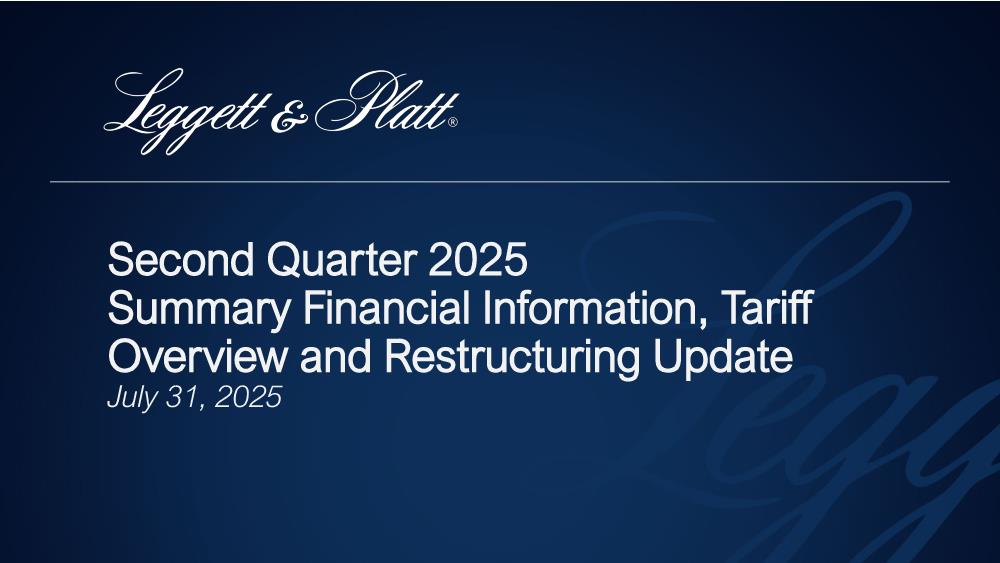 Leggett & Platt®

Second Quarter 2025
Summary Financial Information, Tariff Overview and Restructuring Update
July 31, 2025